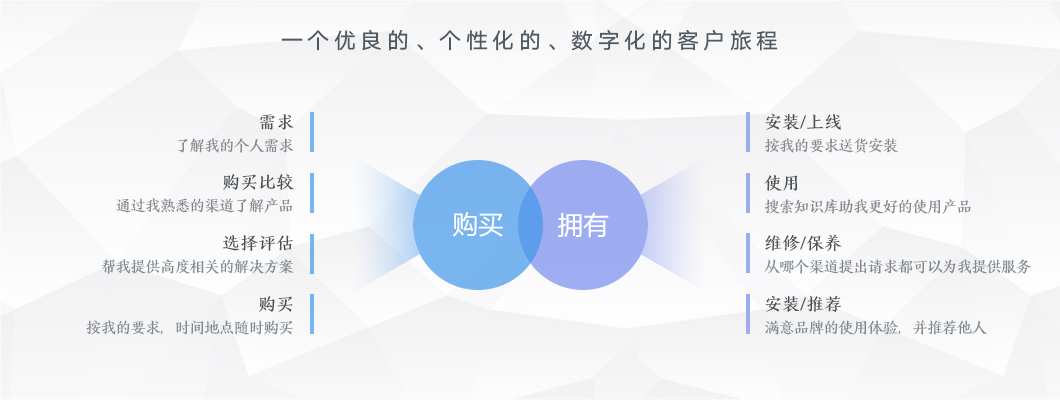 一个优良的、个性化的、数字化的客户旅程

需求
了解我的个人需求

购买比较
通过我熟悉的渠道了解产品

选择评估
帮我提供高度相关的解决方案

购买
按我的要求，时间地点随时购买

购买

拥有

安装/上线
按我的要求送货安装

使用
搜索知识库助我更好的使用产品

维修/保养
从哪个渠道提出请求都可以为我提供服务

安装/推荐
满意品牌的使用体验，并推荐他人